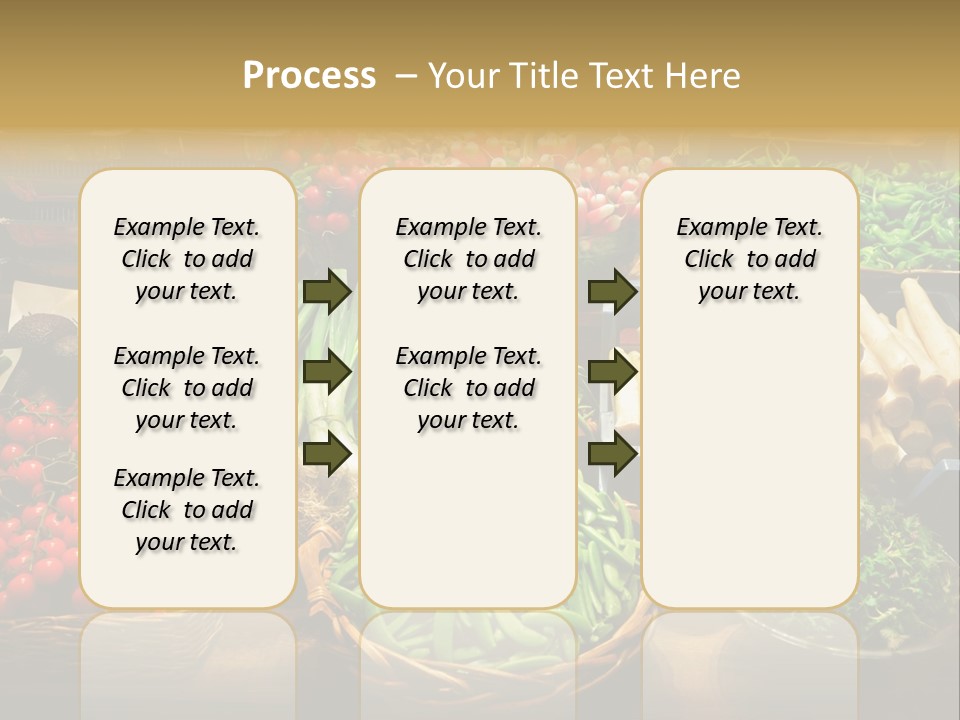 Process – Your Title Text Here

Example Text. Click to add your text.

Example Text. Click to add your text.

Example Text. Click to add your text.

Example Text. Click to add your text.

Example Text. Click to add your text.

Example Text. Click to add your text.